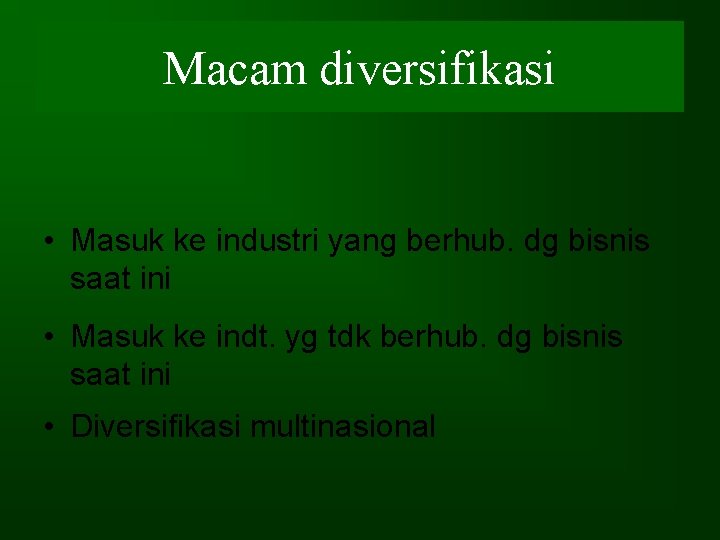 Macam diversifikasi

• Masuk ke industri yang berhub. dg bisnis saat ini

• Masuk ke indt. yg tdk berhub. dg bisnis saat ini

• Diversifikasi multinasional